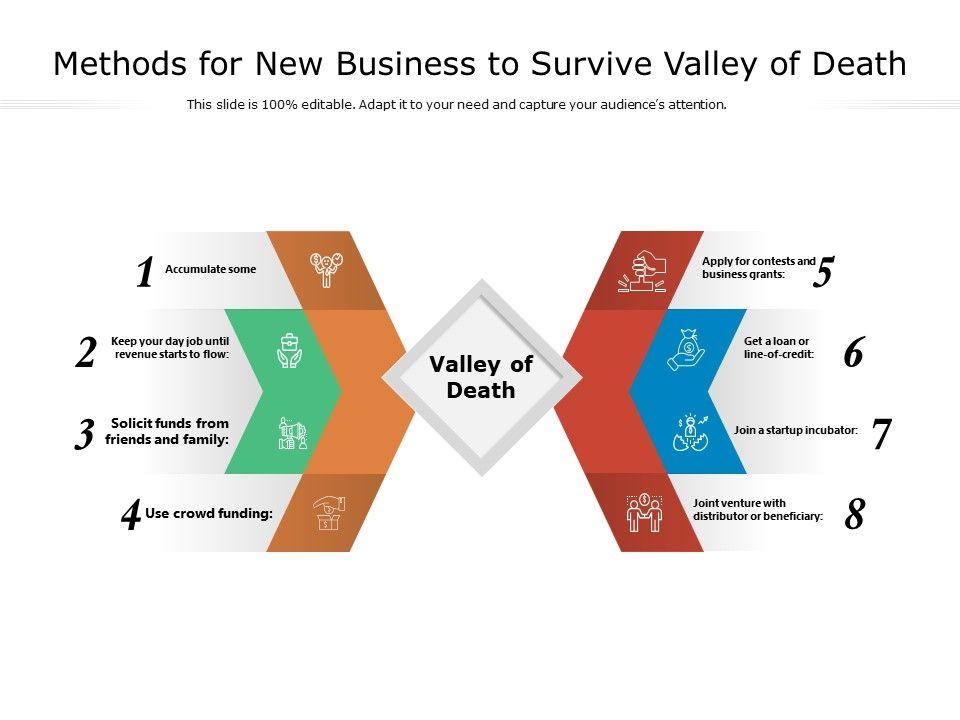 Methods for New Business to Survive Valley of Death

This slide is 100% editable. Adapt it to your need and capture your audience's attention.

1 Accumulate some

2 Keep your day job until revenue starts to flow:

3 Solicit funds from friends and family:

4 Use crowd funding:

Valley of Death

Apply for contests and business grants: 5

Get a loan or line-of-credit: 6

Join a startup incubator: 7

Joint venture with distributor or beneficiary: 8